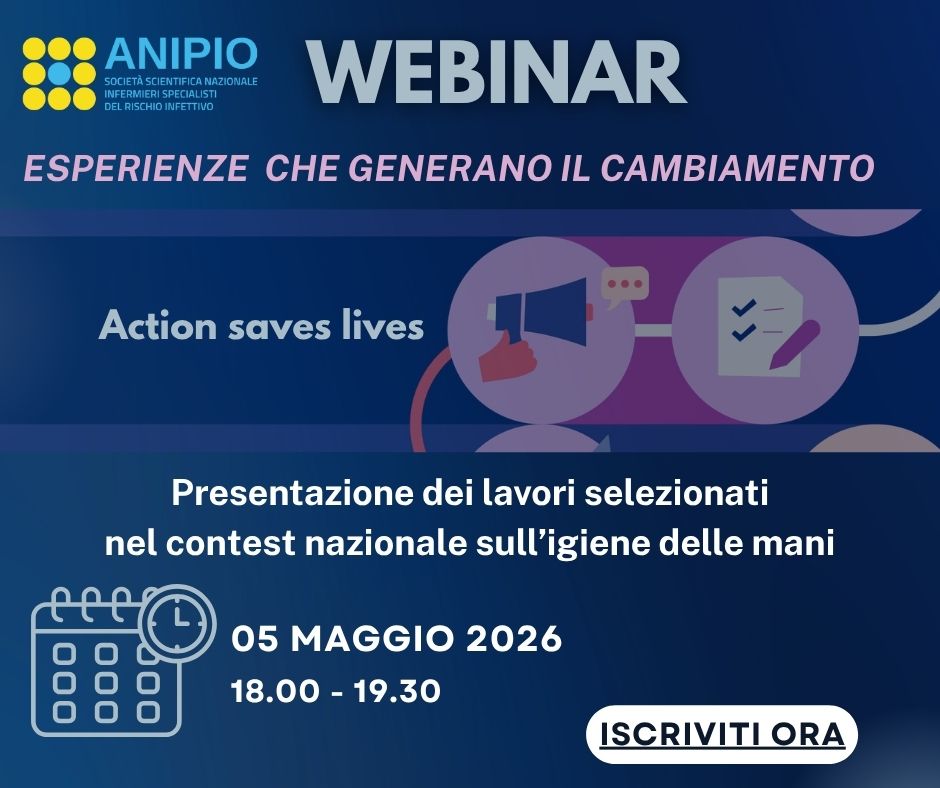 ANIPIO
SOCIETÀ SCIENTIFICA NAZIONALE
INFERMIERI SPECIALISTI
DEL RISCHIO INFETTIVO

WEBINAR

ESPERIENZE CHE GENERANO IL CAMBIAMENTO

Action saves lives

Presentazione dei lavori selezionati nel contest nazionale sull'igiene delle mani

05 MAGGIO 2026
18.00 - 19.30

ISCRIVITI ORA